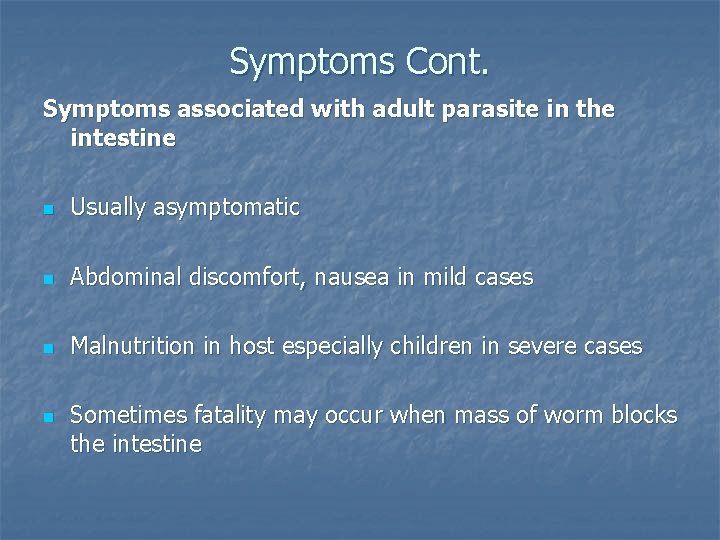 Symptoms Cont.

Symptoms associated with adult parasite in the intestine

- Usually asymptomatic
- Abdominal discomfort, nausea in mild cases
- Malnutrition in host especially children in severe cases
- Sometimes fatality may occur when mass of worm blocks the intestine